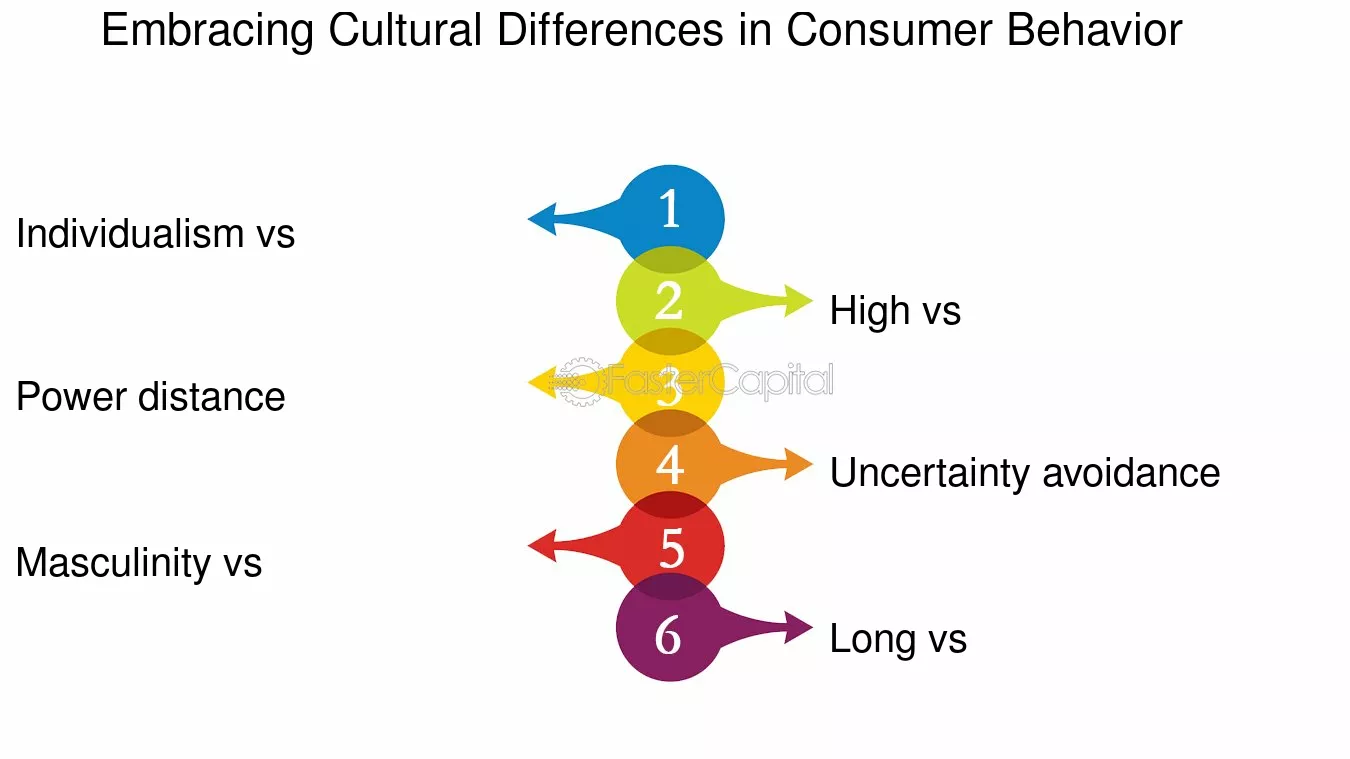 Embracing Cultural Differences in Consumer Behavior

1

Individualism vs

2

High vs

3

Power distance

FasterCapital

4

Uncertainty avoidance

5

Masculinity vs

6

Long vs